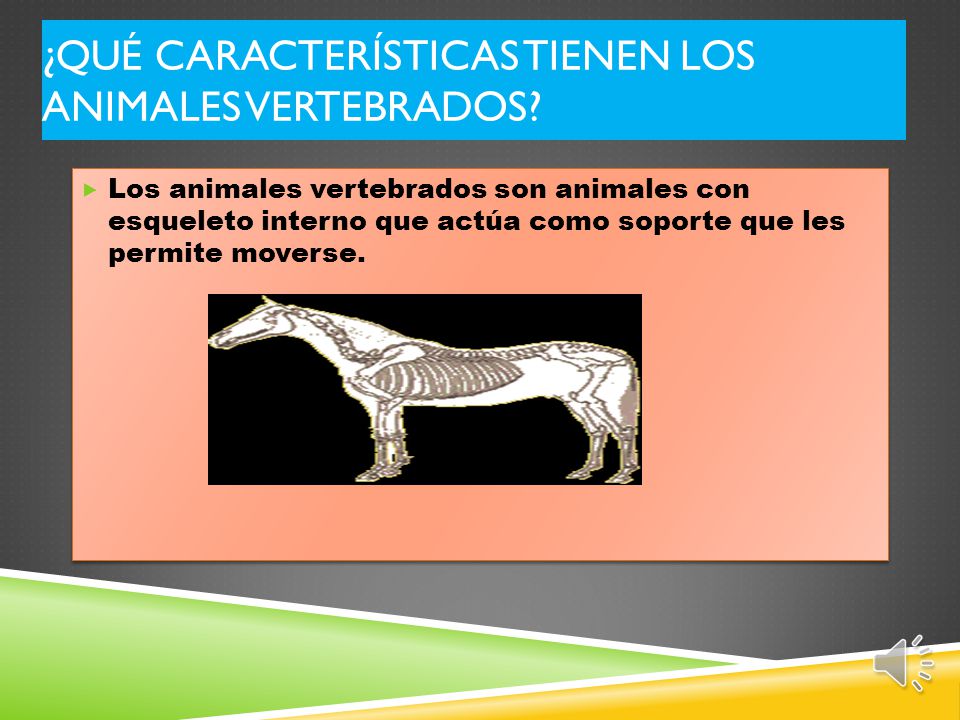 ¿QUÉ CARACTERÍSTICAS TIENEN LOS ANIMALES VERTEBRADOS?

Los animales vertebrados son animales con esqueleto interno que actúa como soporte que les permite moverse.